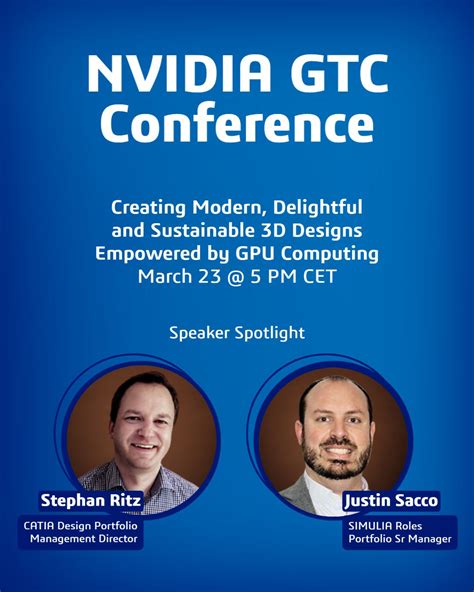 NVIDIA GTC Conference

Creating Modern, Delightful and Sustainable 3D Designs Empowered by GPU Computing
March 23 @ 5 PM CET

Speaker Spotlight

Stephan Ritz
CATIA Design Portfolio Management Director

Justin Sacco
SIMULIA Roles Portfolio Sr Manager